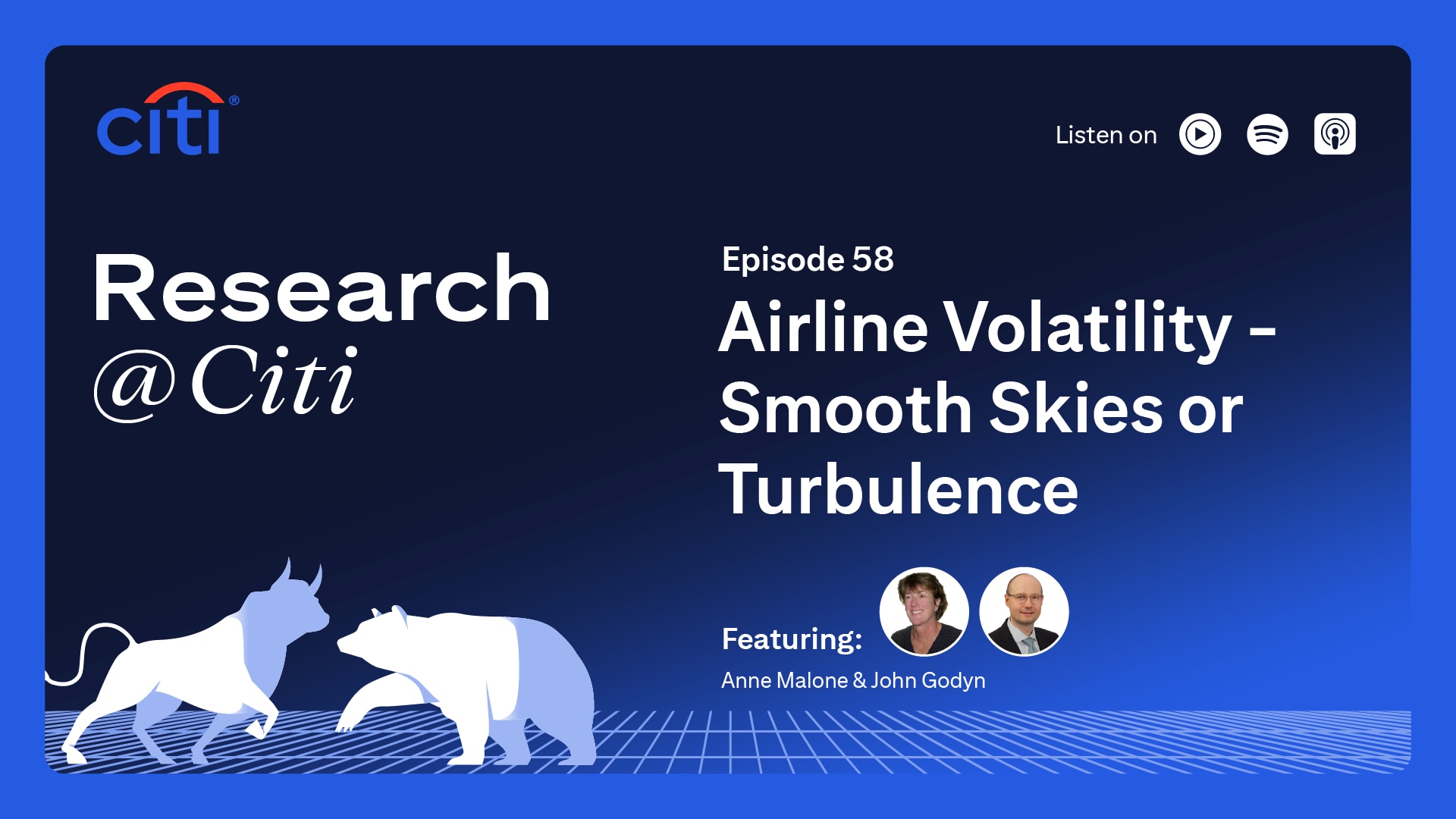 citi®

Listen on

Research
@Citi

Episode 58
Airline Volatility - Smooth Skies or Turbulence

Featuring:
Anne Malone & John Godyn